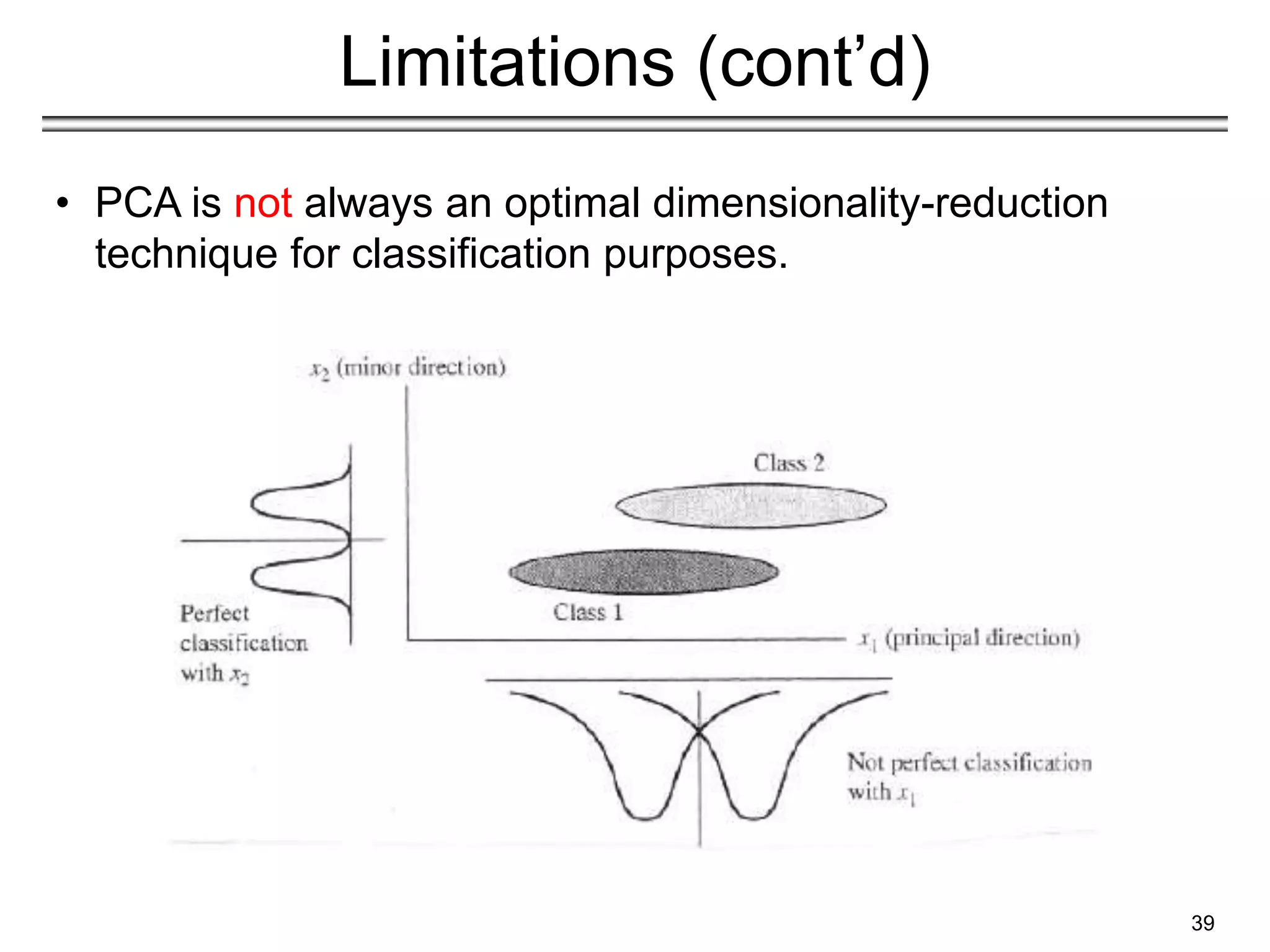 Limitations (cont’d)

• PCA is not always an optimal dimensionality-reduction technique for classification purposes.

$x_2$ (minor direction)

Class 2

Class 1

Perfect classification with $x_2$

$x_1$ (principal direction)

Not perfect classification with $x_1$

39